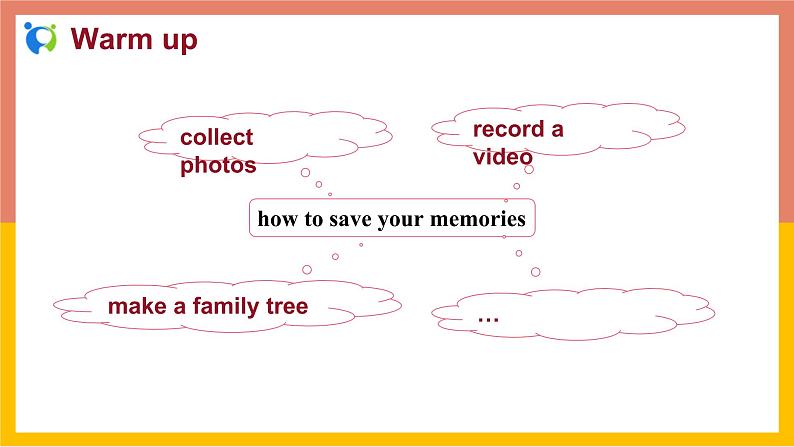 Warm up

collect photos

record a video

how to save your memories

make a family tree

…